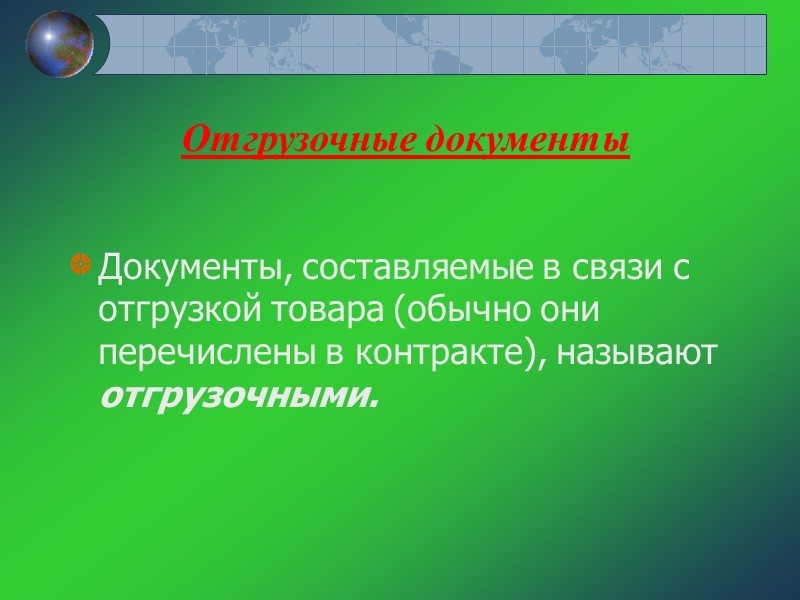 Отгрузочные документы

Документы, составляемые в связи с отгрузкой товара (обычно они перечислены в контракте), называют отгрузочными.